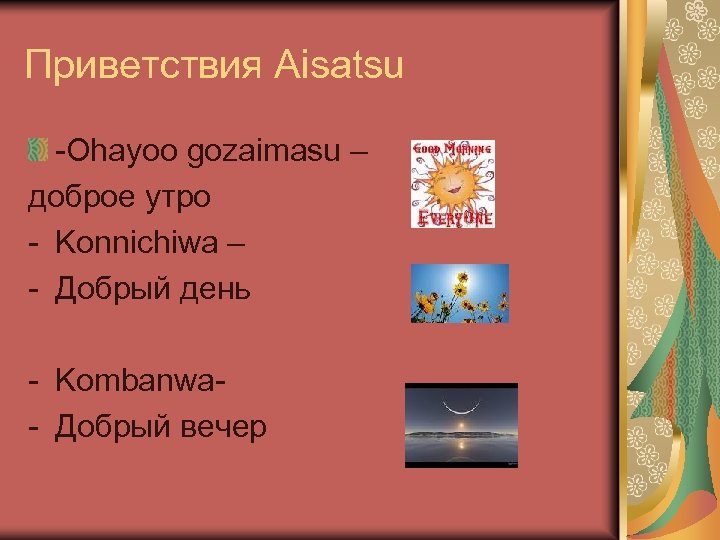 Приветствия Aisatsu

-Ohayoo gozaimasu – доброе утро

- Konnichiwa –
- Добрый день

- Kombanwa-
- Добрый вечер

Good Morning Everyone